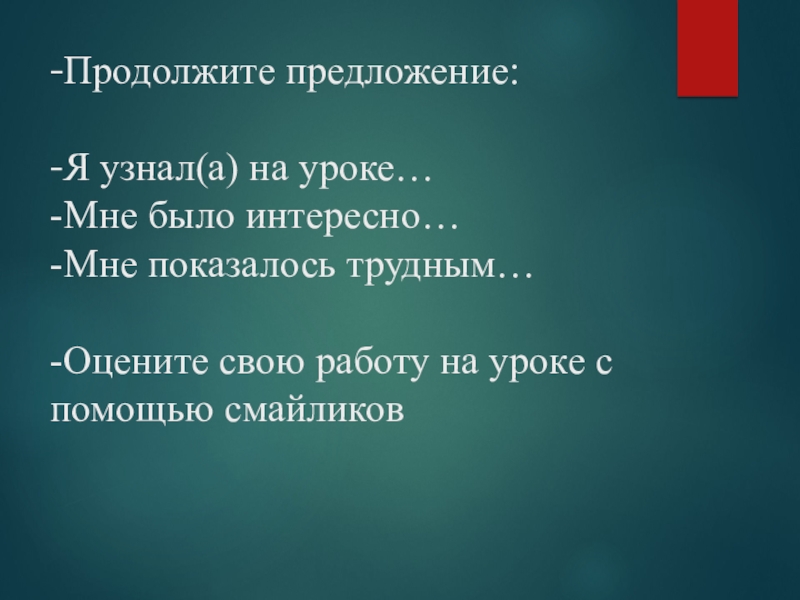 -Продолжите предложение:

-Я узнал(а) на уроке…
-Мне было интересно…
-Мне показалось трудным…

-Оцените свою работу на уроке с помощью смайликов